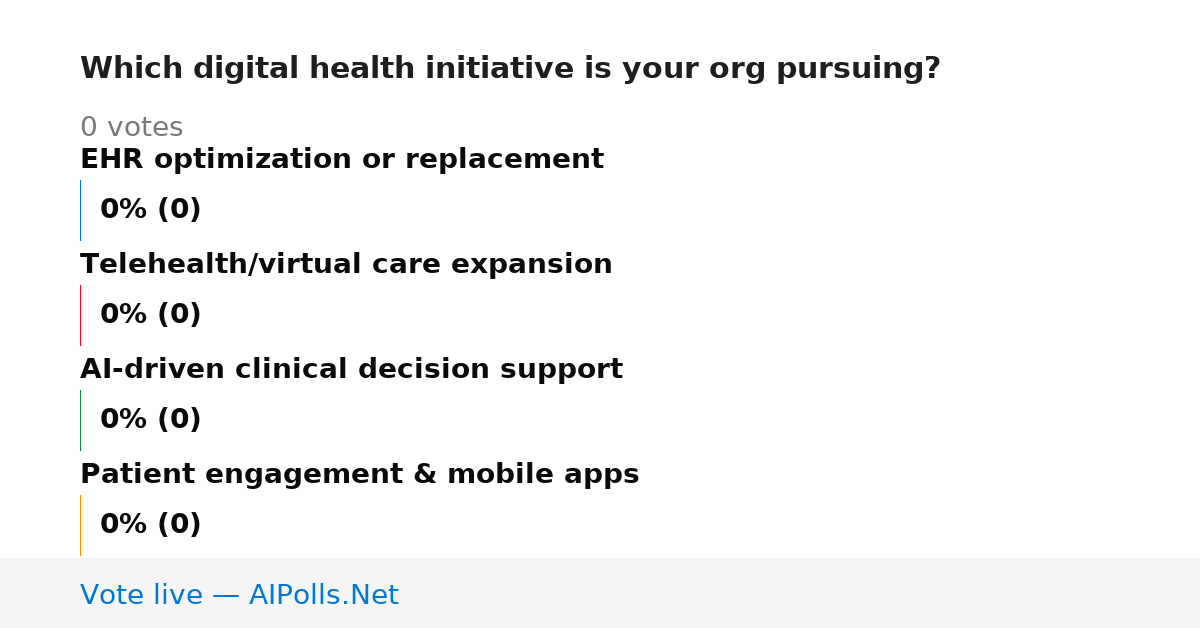 Which digital health initiative is your org pursuing?

0 votes

EHR optimization or replacement

0% (0)

Telehealth/virtual care expansion

0% (0)

AI-driven clinical decision support

0% (0)

Patient engagement & mobile apps

0% (0)

Vote live — AIPolls.Net